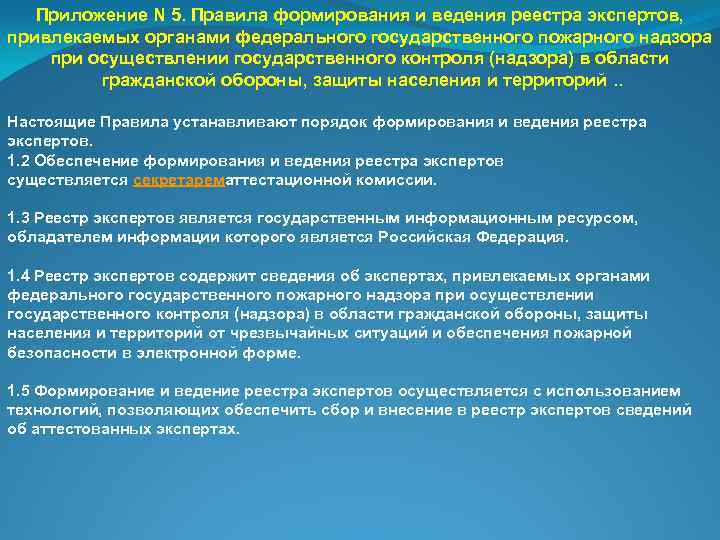 Приложение N 5. Правила формирования и ведения реестра экспертов, привлекаемых органами федерального государственного пожарного надзора при осуществлении государственного контроля (надзора) в области гражданской обороны, защиты населения и территорий ..

Настоящие Правила устанавливают порядок формирования и ведения реестра экспертов.
1.2 Обеспечение формирования и ведения реестра экспертов существляется секретарематтестационной комиссии.

1.3 Реестр экспертов является государственным информационным ресурсом, обладателем информации которого является Российская Федерация.

1.4 Реестр экспертов содержит сведения об экспертах, привлекаемых органами федерального государственного пожарного надзора при осуществлении государственного контроля (надзора) в области гражданской обороны, защиты населения и территорий от чрезвычайных ситуаций и обеспечения пожарной безопасности в электронной форме.

1.5 Формирование и ведение реестра экспертов осуществляется с использованием технологий, позволяющих обеспечить сбор и внесение в реестр экспертов сведений об аттестованных экспертах.